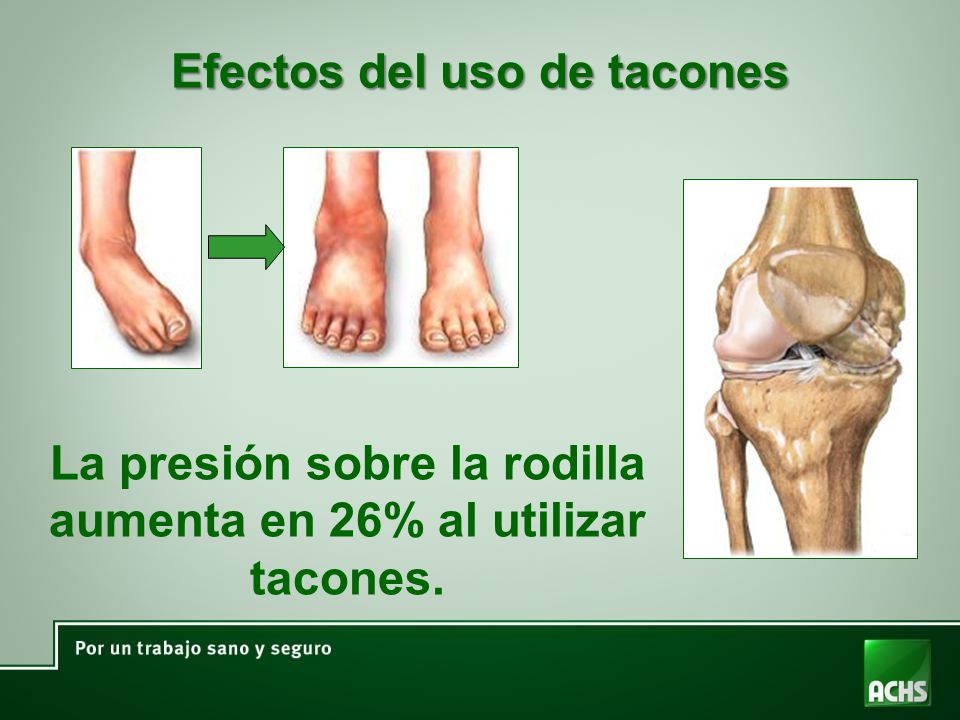 Efectos del uso de tacones

La presión sobre la rodilla aumenta en 26% al utilizar tacones.

Por un trabajo sano y seguro

ACHS